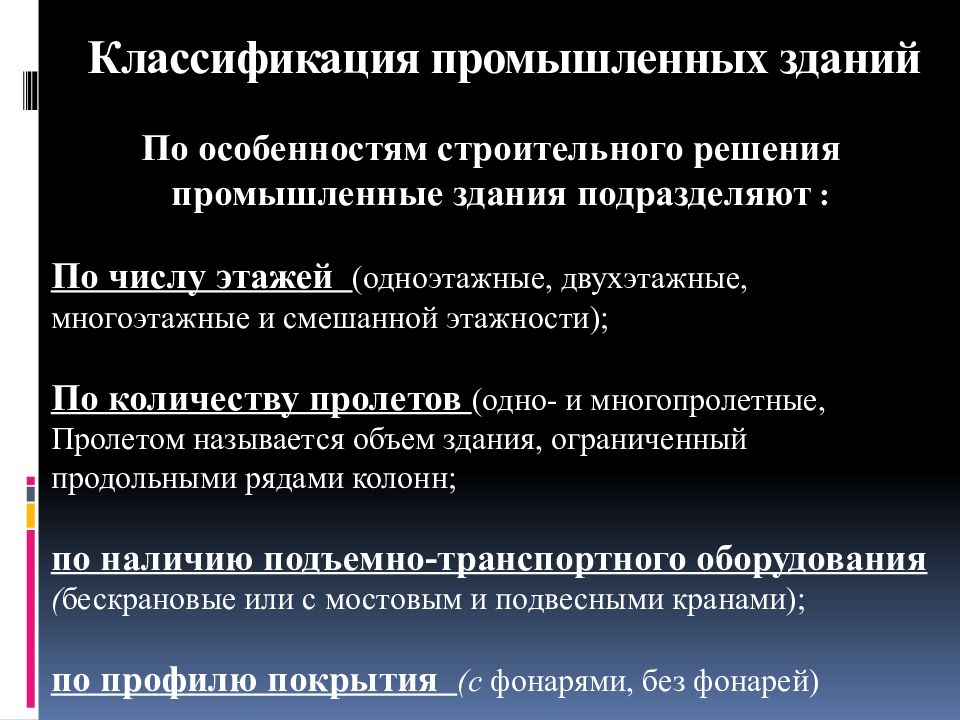 Классификация промышленных зданий

По особенностям строительного решения промышленные здания подразделяют :

По числу этажей (одноэтажные, двухэтажные, многоэтажные и смешанной этажности);

По количеству пролетов (одно- и многопролетные, Пролетом называется объем здания, ограниченный продольными рядами колонн;

по наличию подъемно-транспортного оборудования (бескрановые или с мостовым и подвесными кранами);

по профилю покрытия (с фонарями, без фонарей)